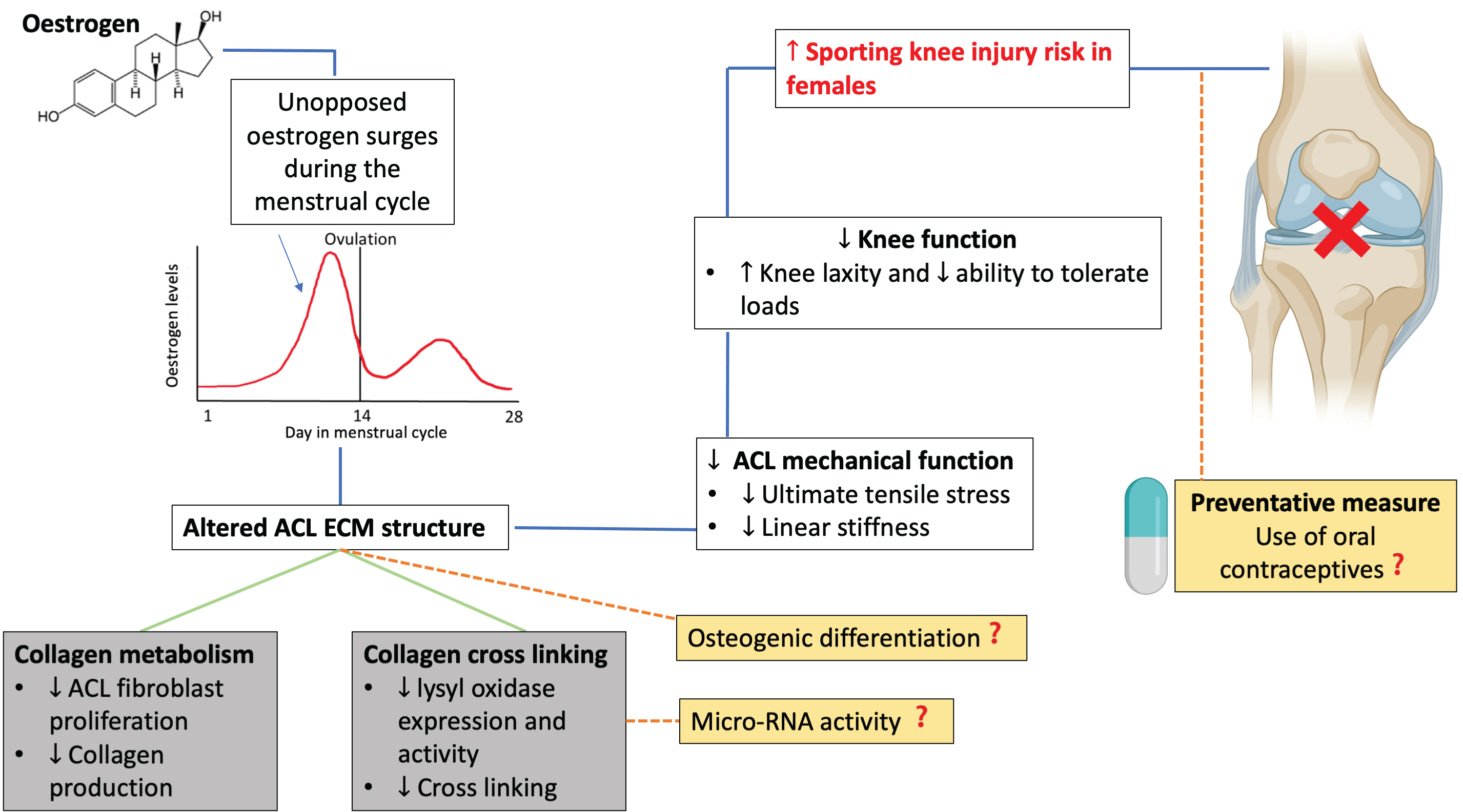 Oestrogen

OH

H

H

H

HO

Unopposed oestrogen surges during the menstrual cycle

Ovulation

Oestrogen levels

1

14

28

Day in menstrual cycle

Altered ACL ECM structure

Collagen metabolism
• ↓ ACL fibroblast proliferation
• ↓ Collagen production

Collagen cross linking
• ↓ lysyl oxidase expression and activity
• ↓ Cross linking

Osteogenic differentiation ?

Micro-RNA activity ?

↑ Sporting knee injury risk in females

↓ Knee function
• ↑ Knee laxity and ↓ ability to tolerate loads

↓ ACL mechanical function
• ↓ Ultimate tensile stress
• ↓ Linear stiffness

Preventative measure
Use of oral contraceptives ?